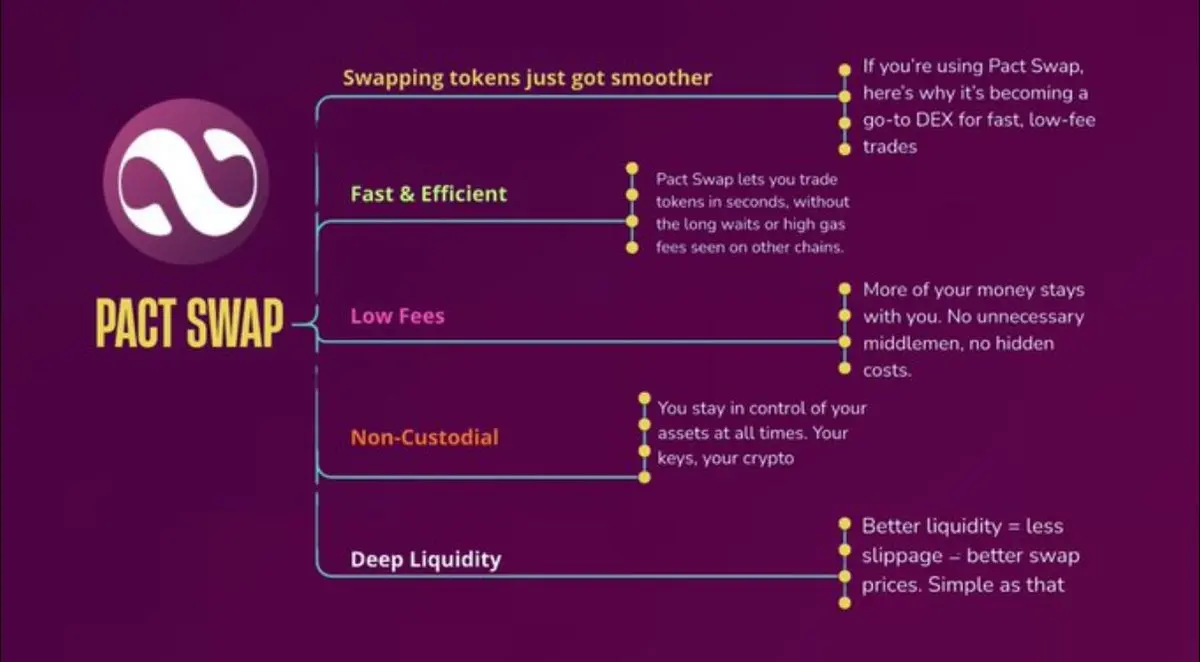 PACT SWAP

Swapping tokens just got smoother

If you're using Pact Swap, here's why it's becoming a go-to DEX for fast, low-fee trades

Fast & Efficient

Pact Swap lets you trade tokens in seconds, without the long waits or high gas fees seen on other chains.

Low Fees

More of your money stays with you. No unnecessary middlemen, no hidden costs.

Non-Custodial

You stay in control of your assets at all times. Your keys, your crypto

Deep Liquidity

Better liquidity = less slippage – better swap prices. Simple as that